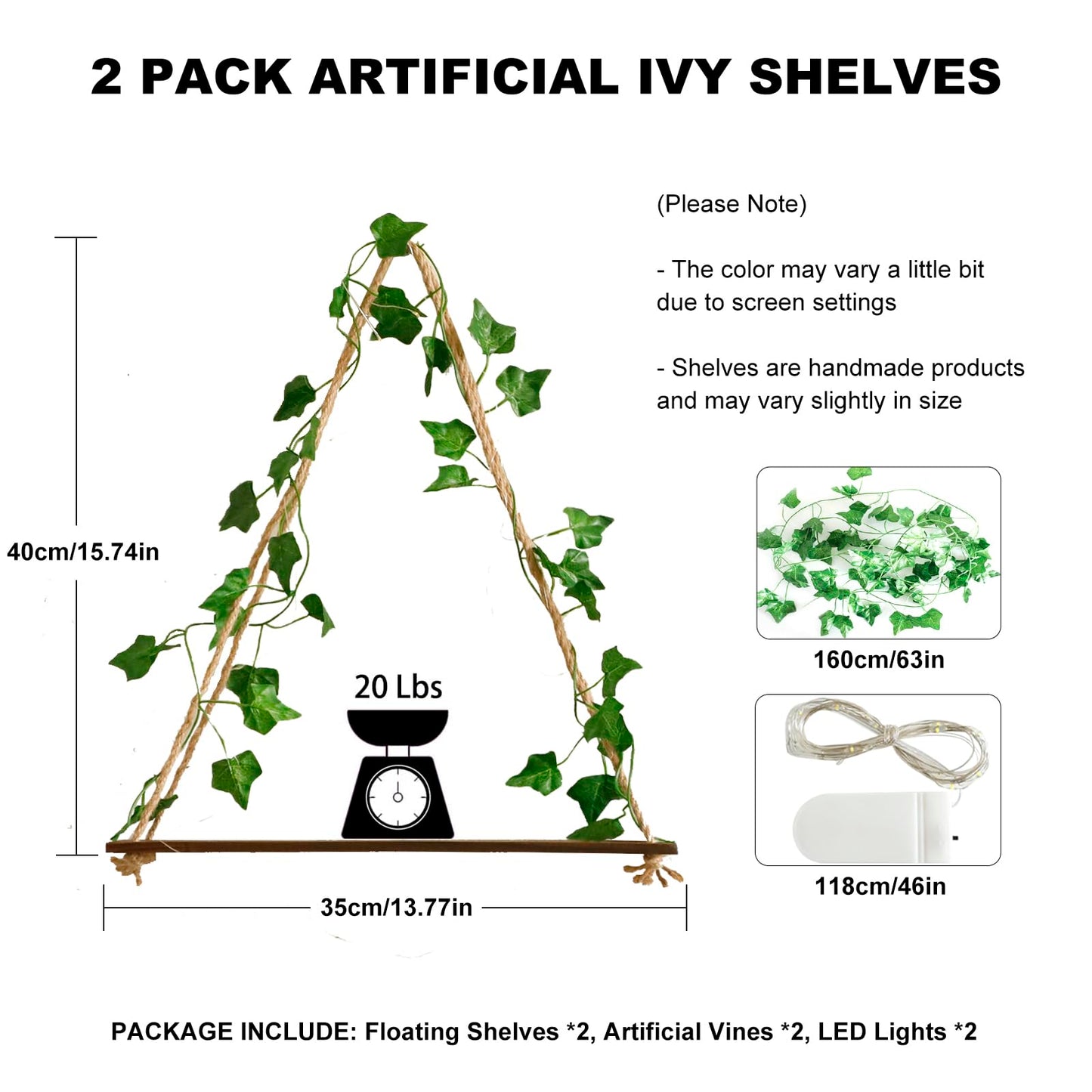 2 PACK ARTIFICIAL IVY SHELVES

40cm/15.74in

20 Lbs

35cm/13.77in

(Please Note)

- The color may vary a little bit due to screen settings

- Shelves are handmade products and may vary slightly in size

160cm/63in

118cm/46in

PACKAGE INCLUDE: Floating Shelves *2, Artificial Vines *2, LED Lights *2